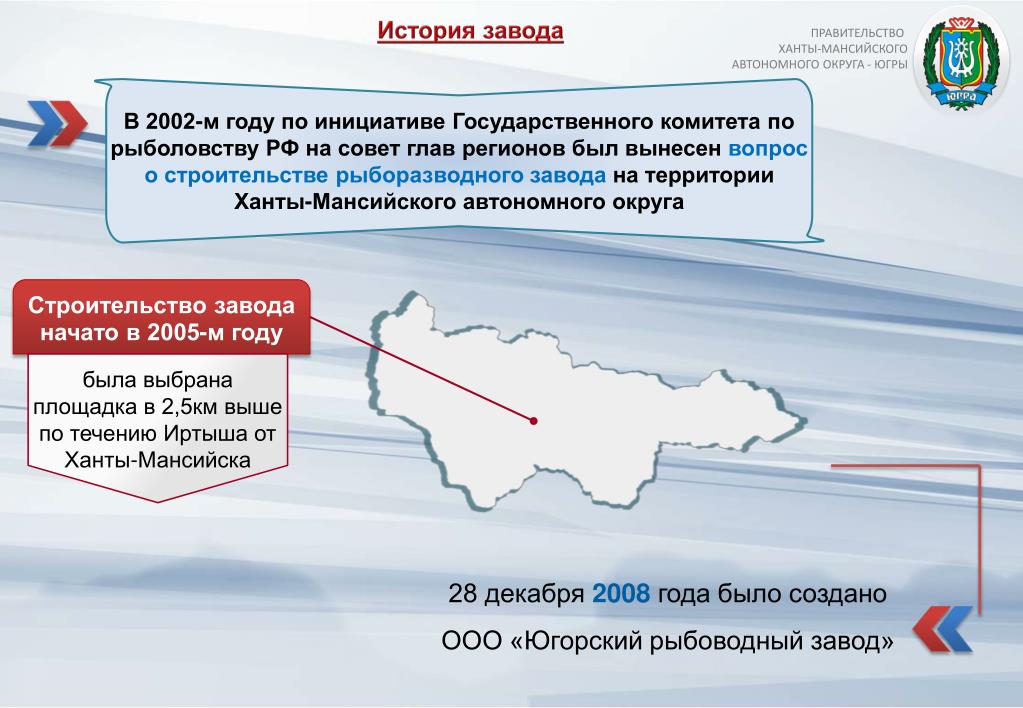 История завода

ПРАВИТЕЛЬСТВО
ХАНТЫ-МАНСИЙСКОГО
АВТОНОМНОГО ОКРУГА - ЮГРЫ

ЮГРА

В 2002-м году по инициативе Государственного комитета по рыболовству РФ на совет глав регионов был вынесен вопрос о строительстве рыборазводного завода на территории Ханты-Мансийского автономного округа

Строительство завода начато в 2005-м году

была выбрана площадка в 2,5км выше по течению Иртыша от Ханты-Мансийска

28 декабря 2008 года было создано

ООО «Югорский рыбоводный завод»